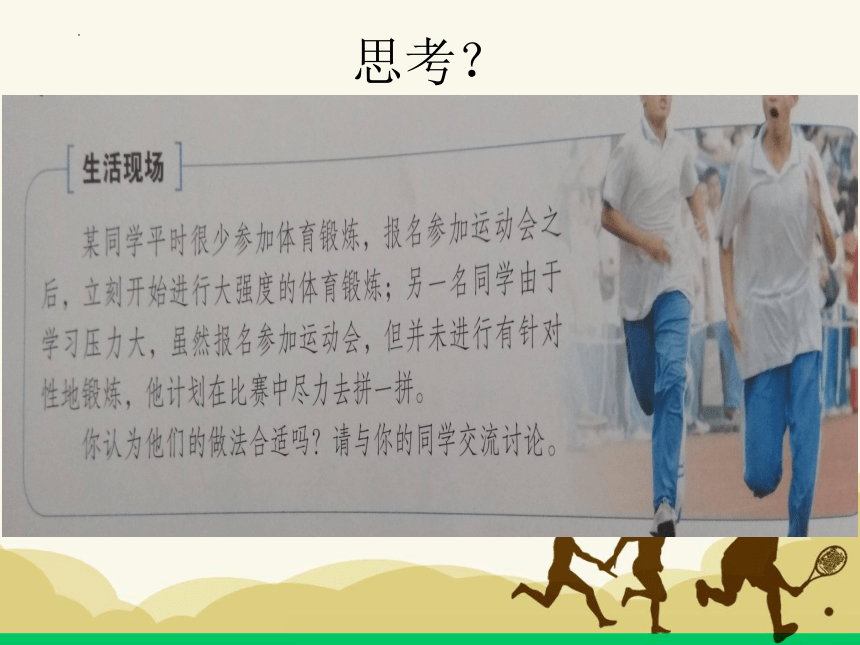 思考？

生活现场

某同学平时很少参加体育锻炼，报名参加运动会之后，立刻开始进行大强度的体育锻炼；另一名同学由于学习压力大，虽然报名参加运动会，但并未进行有针对性地锻炼，他计划在比赛中尽力去拼一拼。

你认为他们的做法合适吗？请与你的同学交流讨论。